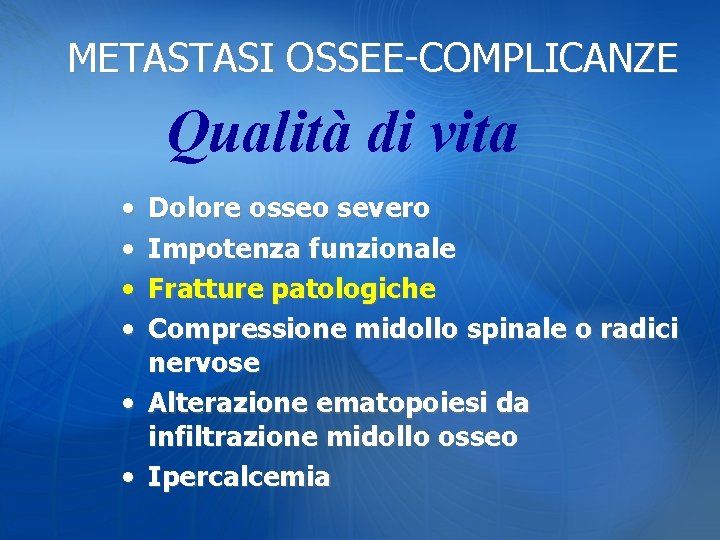 METASTASI OSSEE-COMPLICANZE

Qualità di vita

• Dolore osseo severo
• Impotenza funzionale
• Fratture patologiche
• Compressione midollo spinale o radici nervose
• Alterazione ematopoiesi da infiltrazione midollo osseo
• Ipercalcemia